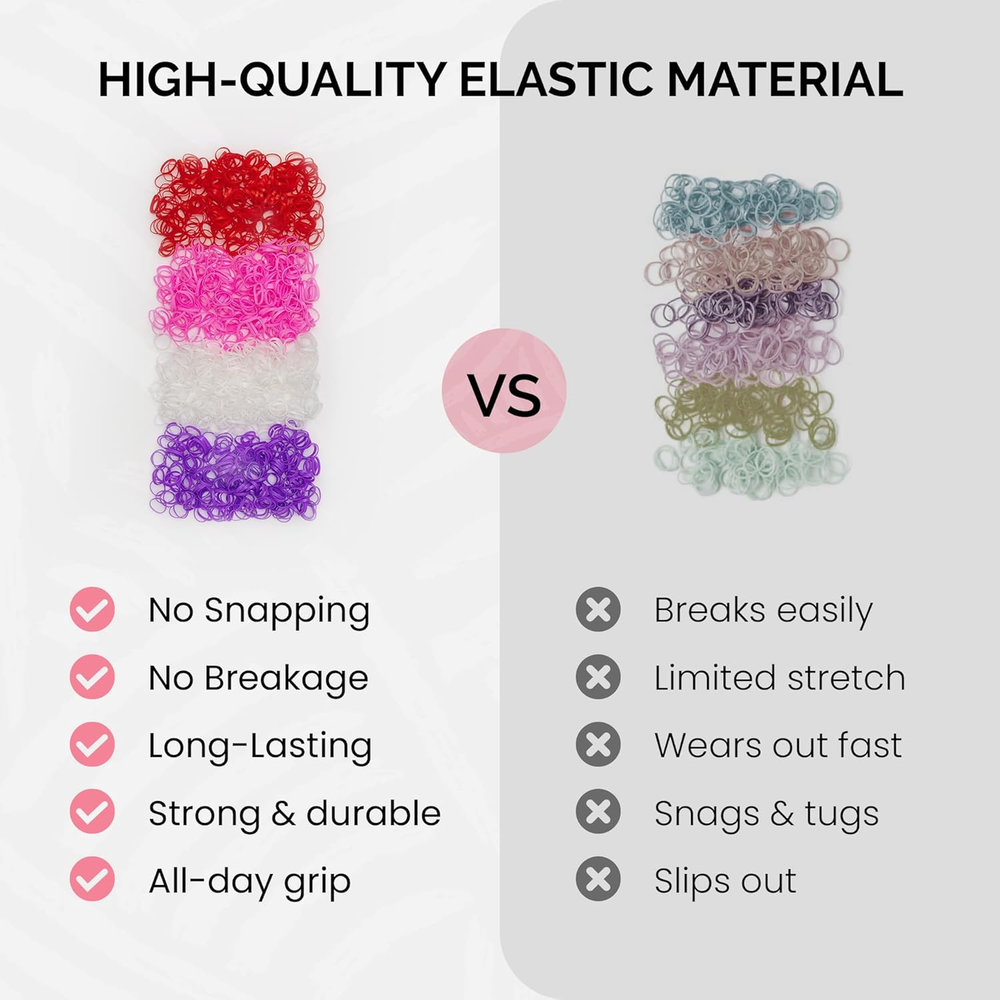 HIGH-QUALITY ELASTIC MATERIAL

VS

No Snapping
No Breakage
Long-Lasting
Strong & durable
All-day grip

Breaks easily
Limited stretch
Wears out fast
Snags & tugs
Slips out